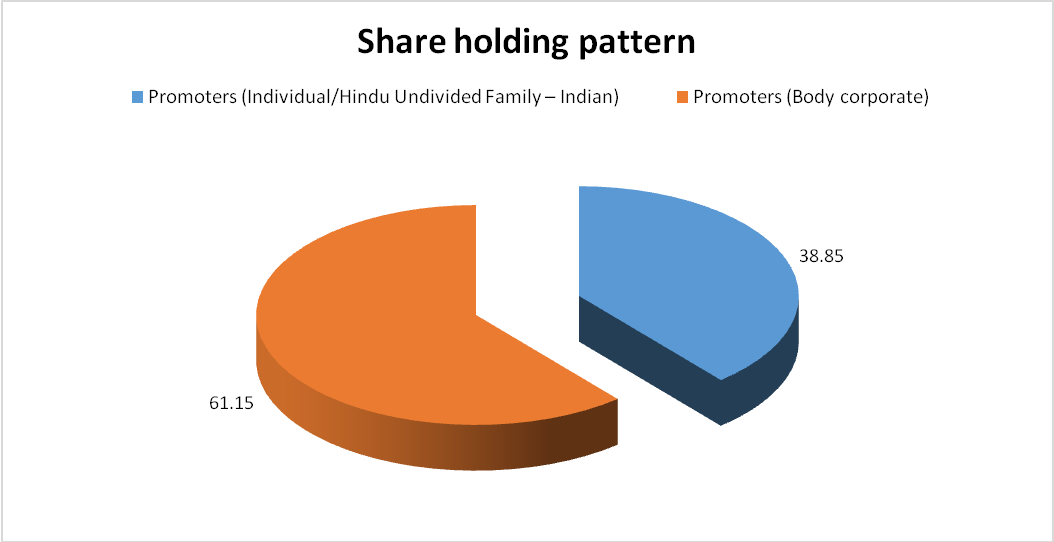 Share holding pattern

Promoters (Individual/Hindu Undivided Family – Indian)

Promoters (Body corporate)

38.85

61.15